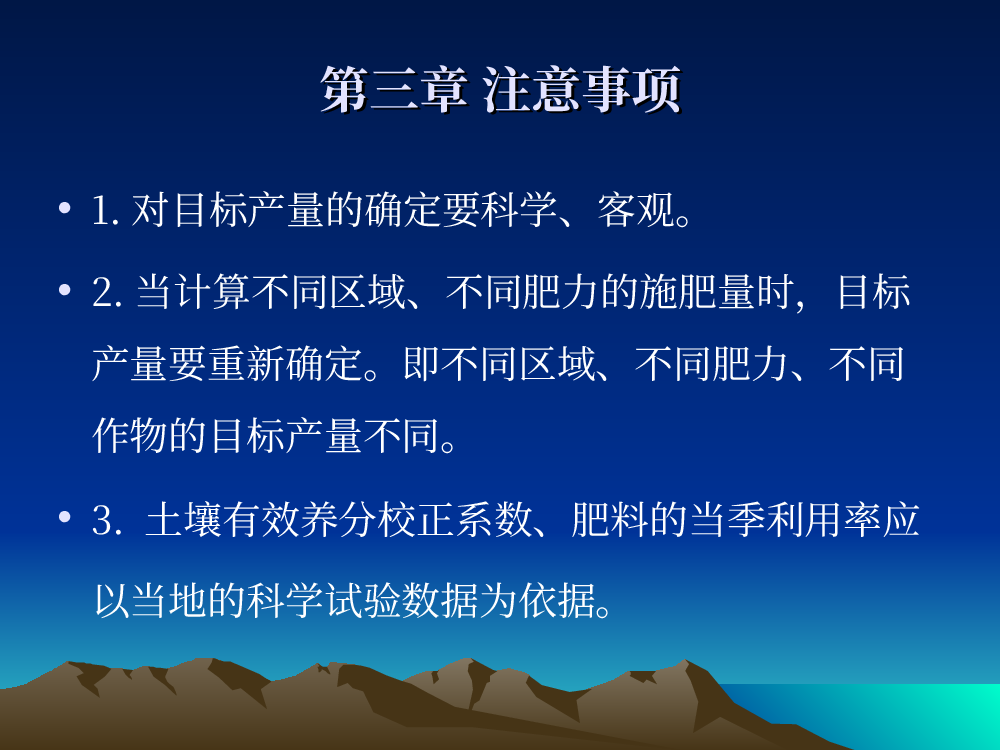 第三章 注意事项

• 1. 对目标产量的确定要科学、客观。

• 2. 当计算不同区域、不同肥力的施肥量时，目标产量要重新确定。即不同区域、不同肥力、不同作物的目标产量不同。

• 3. 土壤有效养分校正系数、肥料的当季利用率应以当地的科学试验数据为依据。